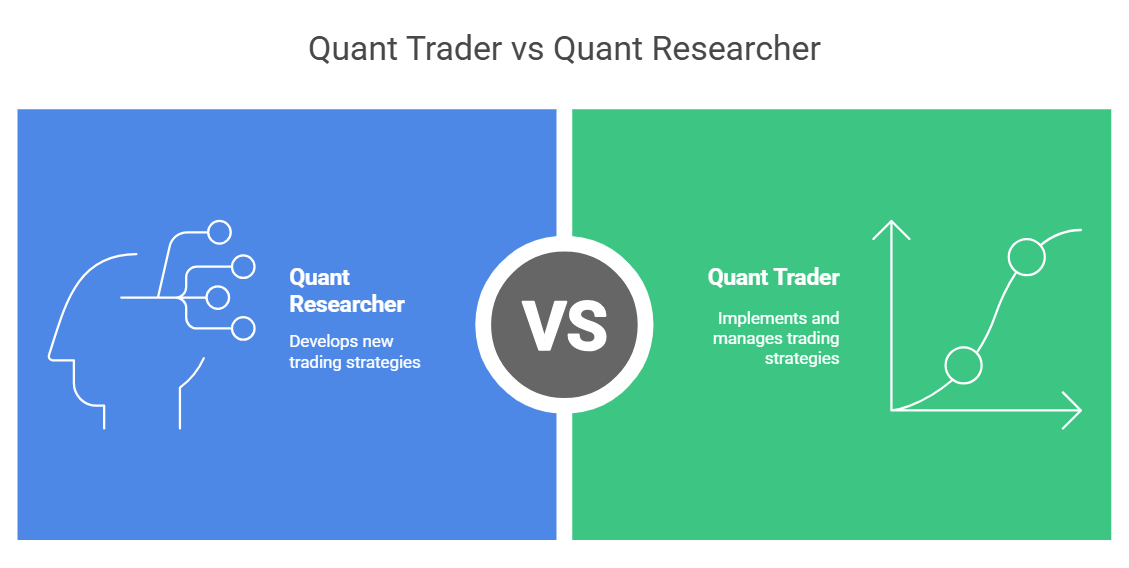 Quant Trader vs Quant Researcher

Quant Researcher

Develops new trading strategies

VS

Quant Trader

Implements and manages trading strategies